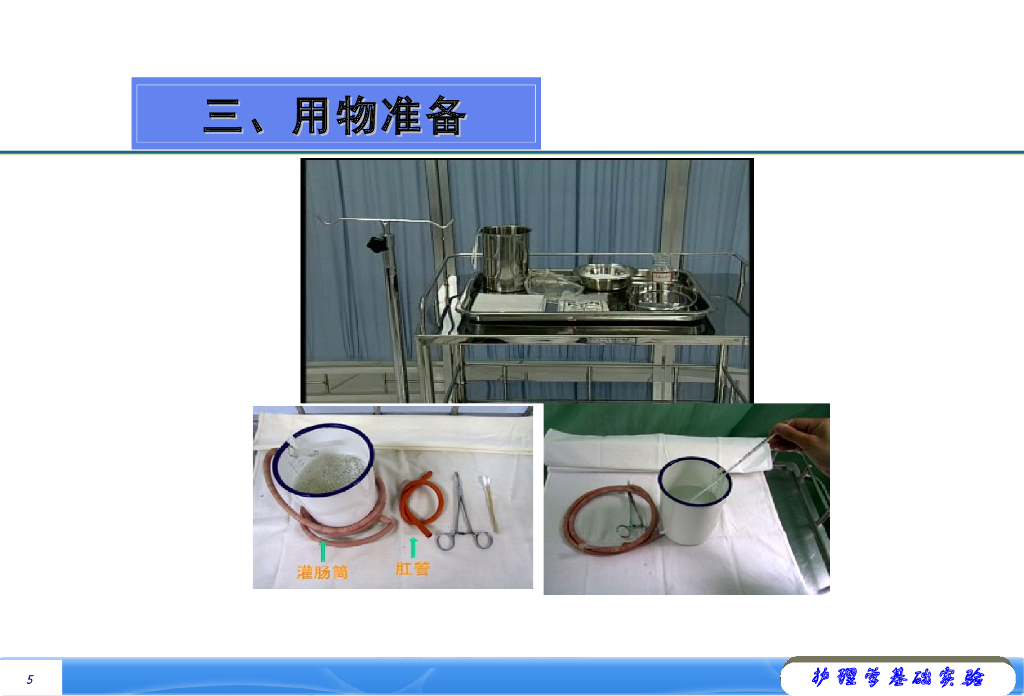 三、用物准备

灌肠筒

肛管

5

护理学基础实验